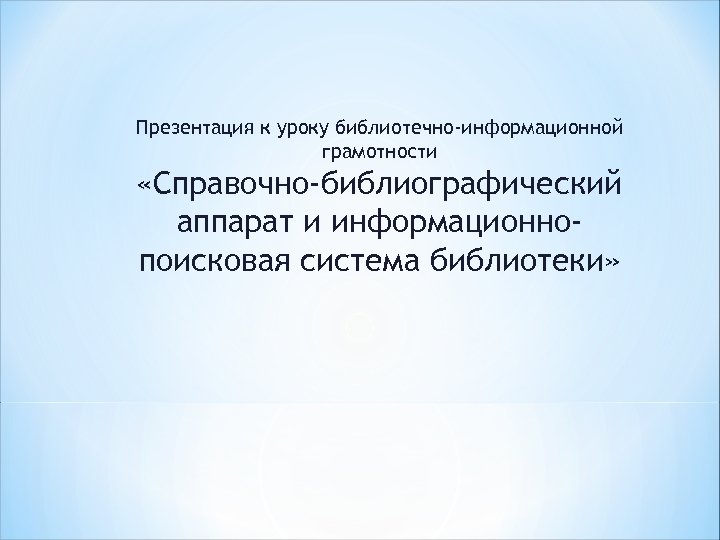 Презентация к уроку библиотечно-информационной грамотности

«Справочно-библиографический аппарат и информационно-поисковая система библиотеки»